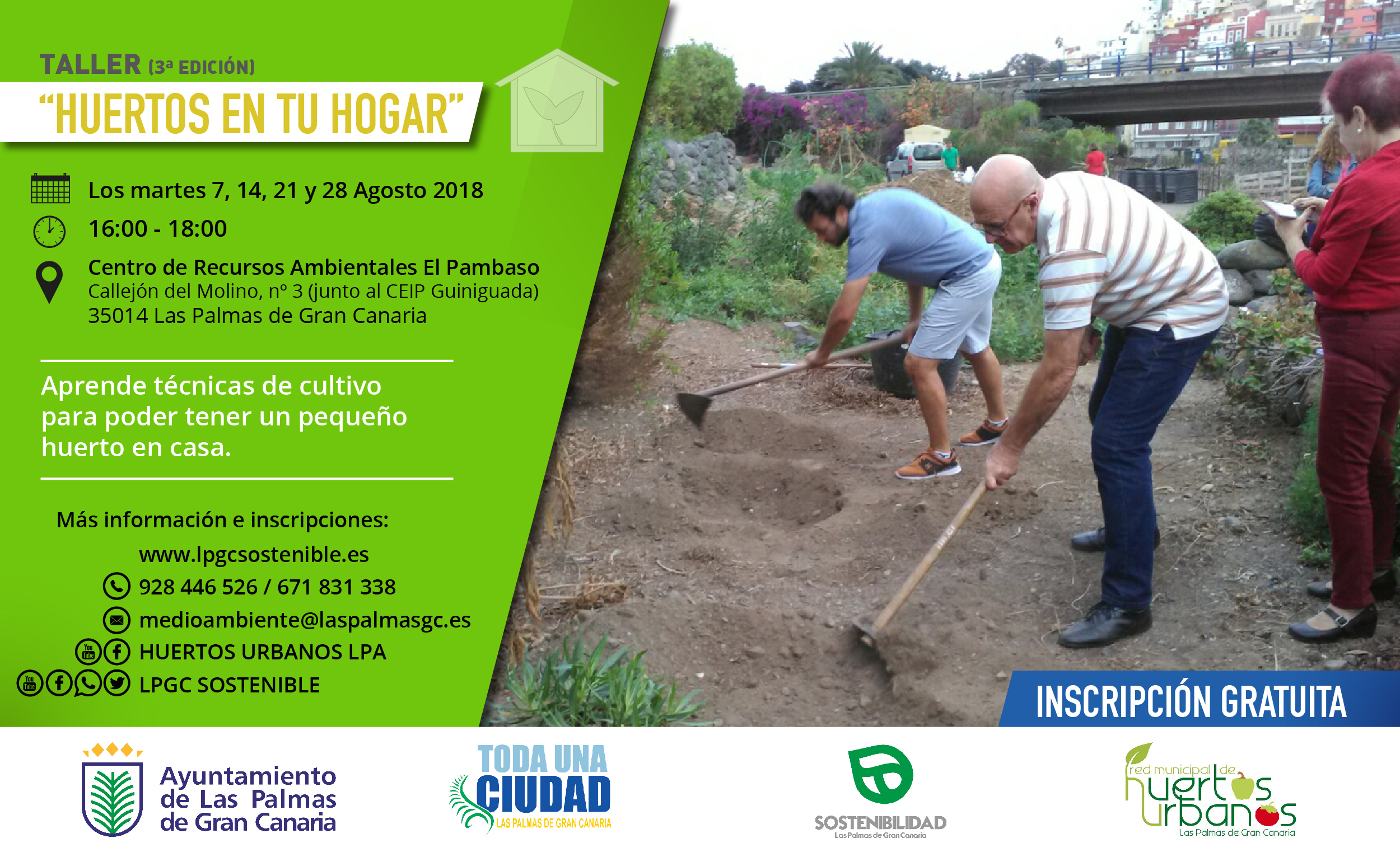 TALLER (3ª EDICIÓN)
"HUERTOS EN TU HOGAR"

Los martes 7, 14, 21 y 28 Agosto 2018
16:00 - 18:00
Centro de Recursos Ambientales El Pambaso
Callejón del Molino, nº 3 (junto al CEIP Guiniguada)
35014 Las Palmas de Gran Canaria

Aprende técnicas de cultivo para poder tener un pequeño huerto en casa.

Más información e inscripciones:
www.lpgcsostenible.es
928 446 526 / 671 831 338
medioambiente@laspalmasgc.es
HUERTOS URBANOS LPA
LPGC SOSTENIBLE

INSCRIPCIÓN GRATUITA

Ayuntamiento de Las Palmas de Gran Canaria
TODA UNA CIUDAD LAS PALMAS DE GRAN CANARIA
SOSTENIBILIDAD Las Palmas de Gran Canaria
red municipal de huertos urbanos Las Palmas de Gran Canaria